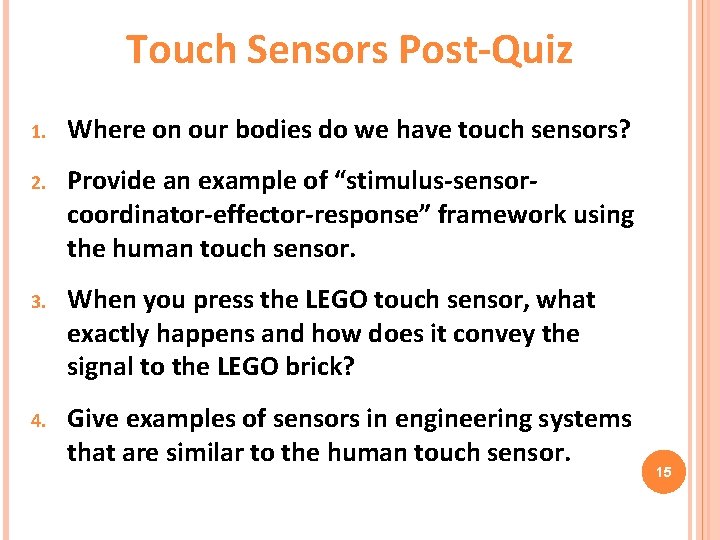 Touch Sensors Post-Quiz

1. Where on our bodies do we have touch sensors?

2. Provide an example of “stimulus-sensor-coordinator-effector-response” framework using the human touch sensor.

3. When you press the LEGO touch sensor, what exactly happens and how does it convey the signal to the LEGO brick?

4. Give examples of sensors in engineering systems that are similar to the human touch sensor.

15